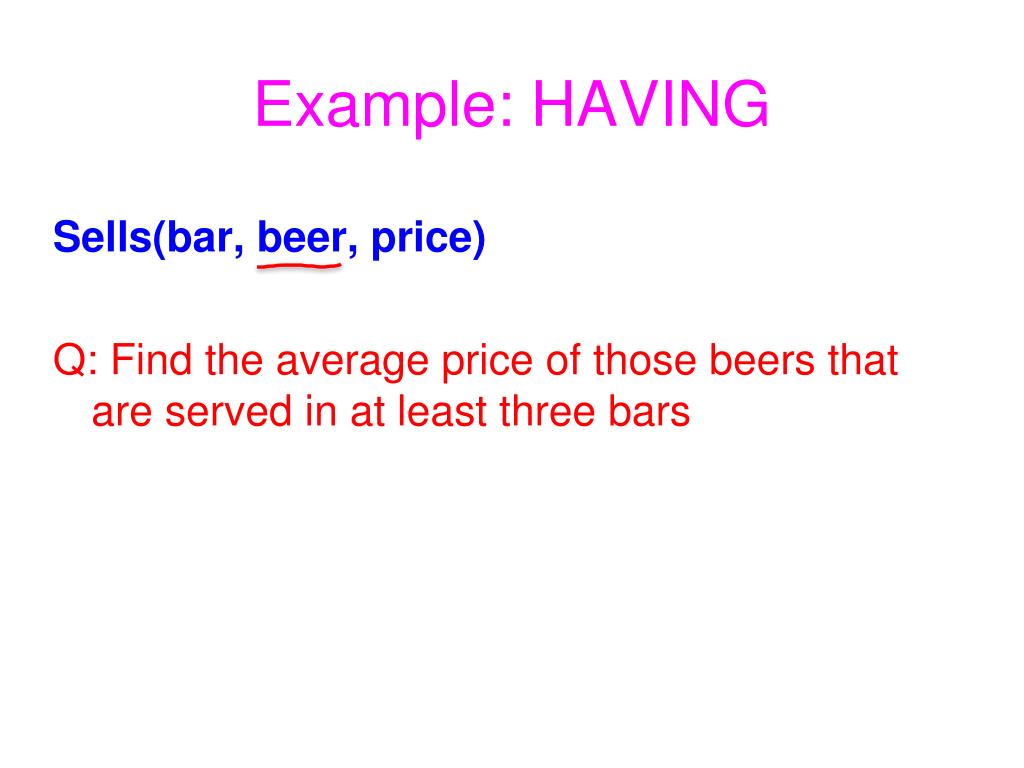 Example: HAVING

Sells(bar, beer, price)

Q: Find the average price of those beers that are served in at least three bars